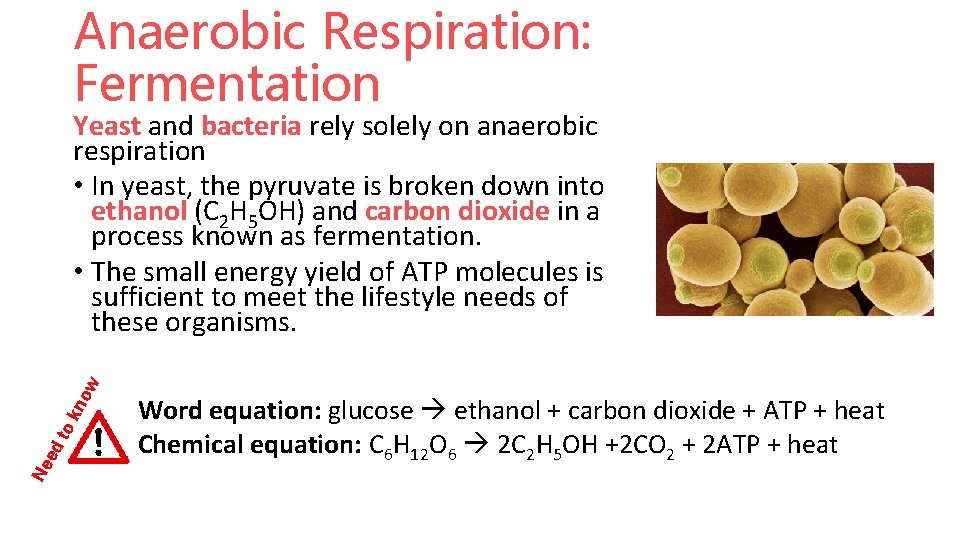 Anaerobic Respiration: Fermentation

Yeast and bacteria rely solely on anaerobic respiration

• In yeast, the pyruvate is broken down into ethanol ($C_2H_5OH$) and carbon dioxide in a process known as fermentation.

• The small energy yield of ATP molecules is sufficient to meet the lifestyle needs of these organisms.

Need to know

!

Word equation: glucose → ethanol + carbon dioxide + ATP + heat

Chemical equation: $C_6H_{12}O_6$ → $2C_2H_5OH$ +$2CO_2$ + 2ATP + heat